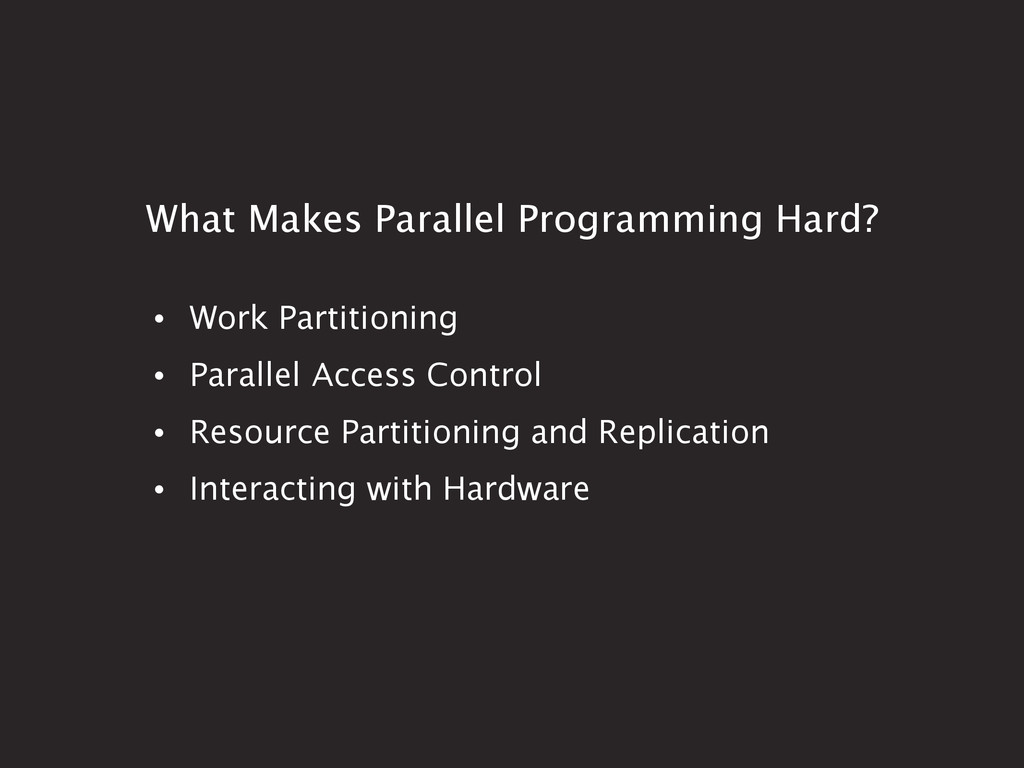 What Makes Parallel Programming Hard?

• Work Partitioning
• Parallel Access Control
• Resource Partitioning and Replication
• Interacting with Hardware